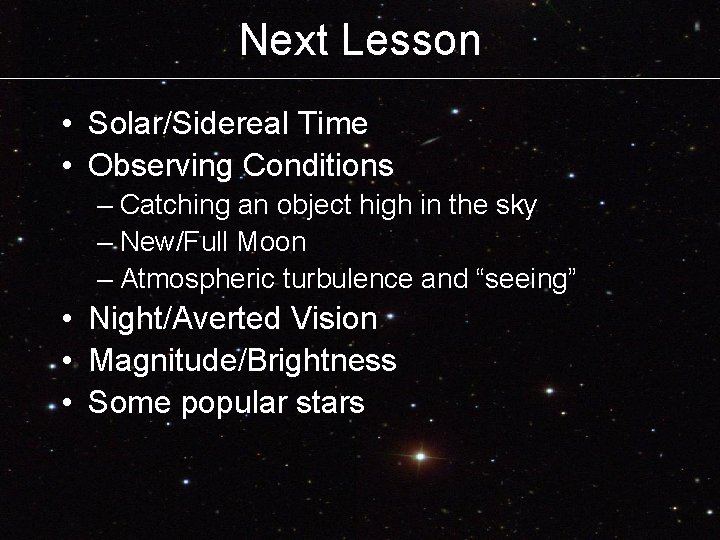 Next Lesson

• Solar/Sidereal Time
• Observing Conditions
– Catching an object high in the sky
– New/Full Moon
– Atmospheric turbulence and “seeing”
• Night/Averted Vision
• Magnitude/Brightness
• Some popular stars